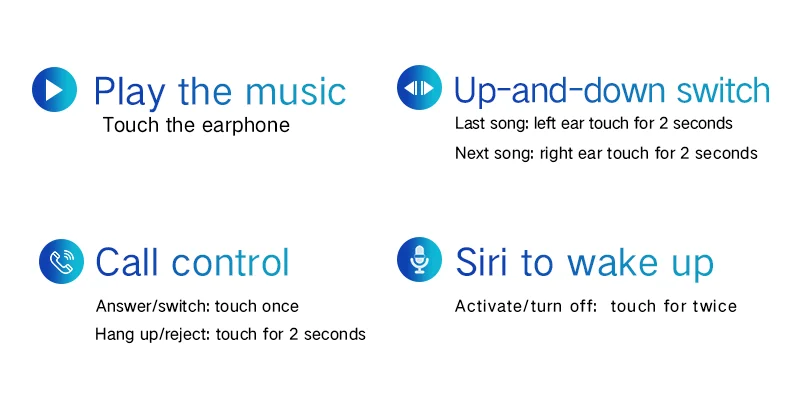 Play the music
Touch the earphone

Up-and-down switch
Last song: left ear touch for 2 seconds
Next song: right ear touch for 2 seconds

Call control
Answer/switch: touch once
Hang up/reject: touch for 2 seconds

Siri to wake up
Activate/turn off: touch for twice